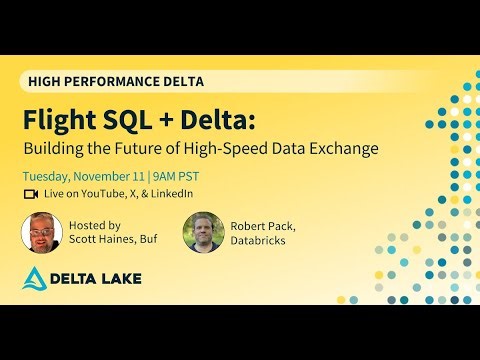 HIGH PERFORMANCE DELTA

Flight SQL + Delta:
Building the Future of High-Speed Data Exchange

Tuesday, November 11 | 9AM PST

Live on YouTube, X, & LinkedIn

Hosted by
Scott Haines, Buf

Robert Pack,
Databricks

DELTA LAKE